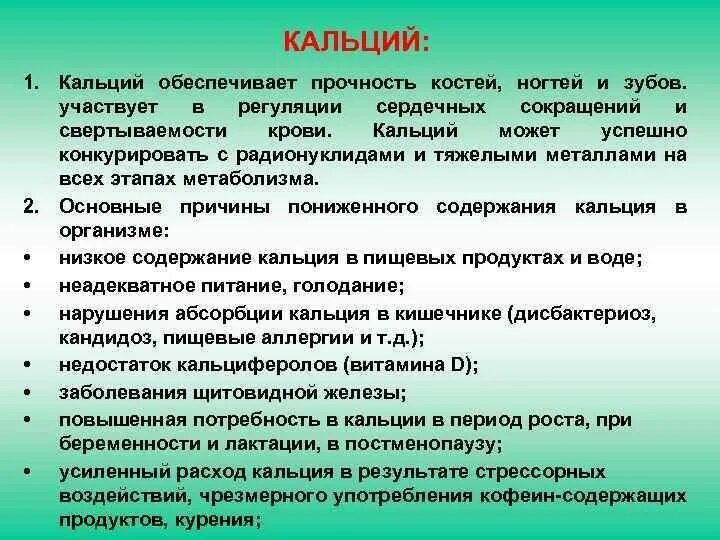 КАЛЬЦИЙ:

1. Кальций обеспечивает прочность костей, ногтей и зубов. участвует в регуляции сердечных сокращений и свертываемости крови. Кальций может успешно конкурировать с радионуклидами и тяжелыми металлами на всех этапах метаболизма.

2. Основные причины пониженного содержания кальция в организме:

• низкое содержание кальция в пищевых продуктах и воде;

• неадекватное питание, голодание;

• нарушения абсорбции кальция в кишечнике (дисбактериоз, кандидоз, пищевые аллергии и т.д.);

• недостаток кальциферолов (витамина D);

• заболевания щитовидной железы;

• повышенная потребность в кальции в период роста, при беременности и лактации, в постменопаузу;

• усиленный расход кальция в результате стрессорных воздействий, чрезмерного употребления кофеин-содержащих продуктов, курения;